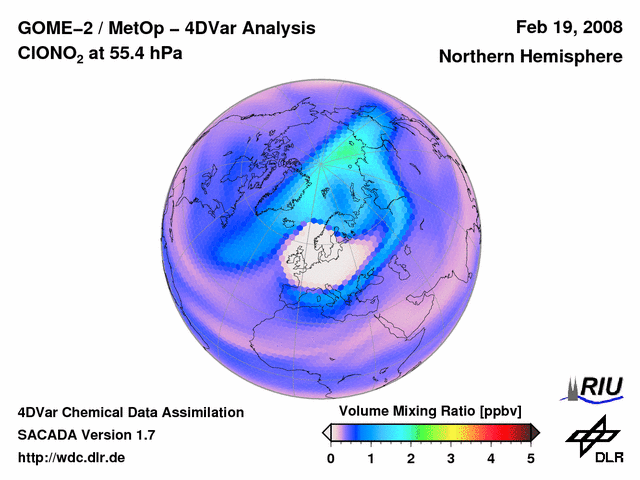 GOME–2 / MetOp – 4DVar Analysis

$ClONO_2$ at 55.4 hPa

Feb 19, 2008

Northern Hemisphere

RIU

4DVar Chemical Data Assimilation

SACADA Version 1.7

http://wdc.dlr.de

Volume Mixing Ratio [ppbv]

0 1 2 3 4 5

DLR